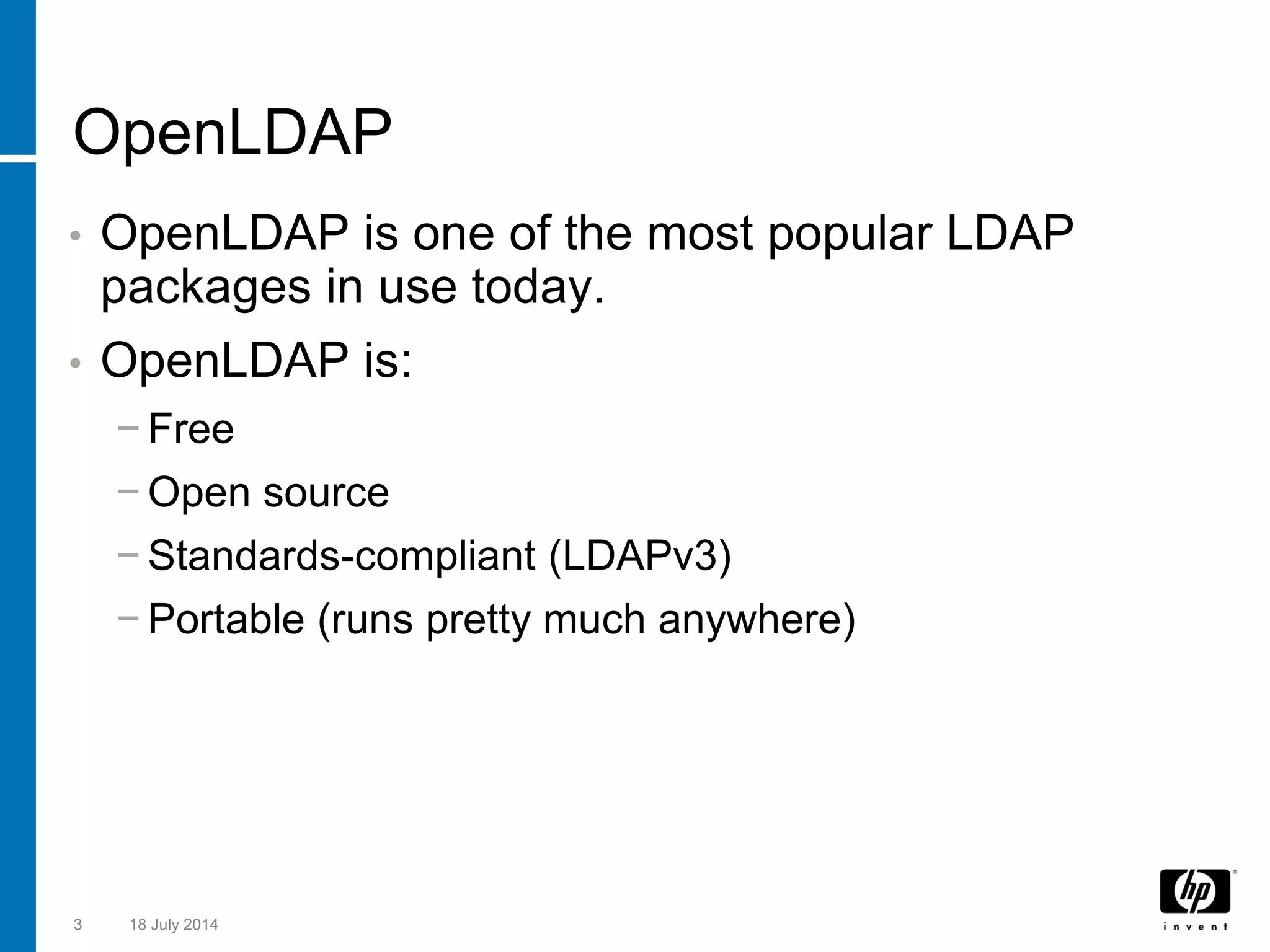 OpenLDAP

• OpenLDAP is one of the most popular LDAP packages in use today.
• OpenLDAP is:
– Free
– Open source
– Standards-compliant (LDAPv3)
– Portable (runs pretty much anywhere)

3 18 July 2014

hp
invent